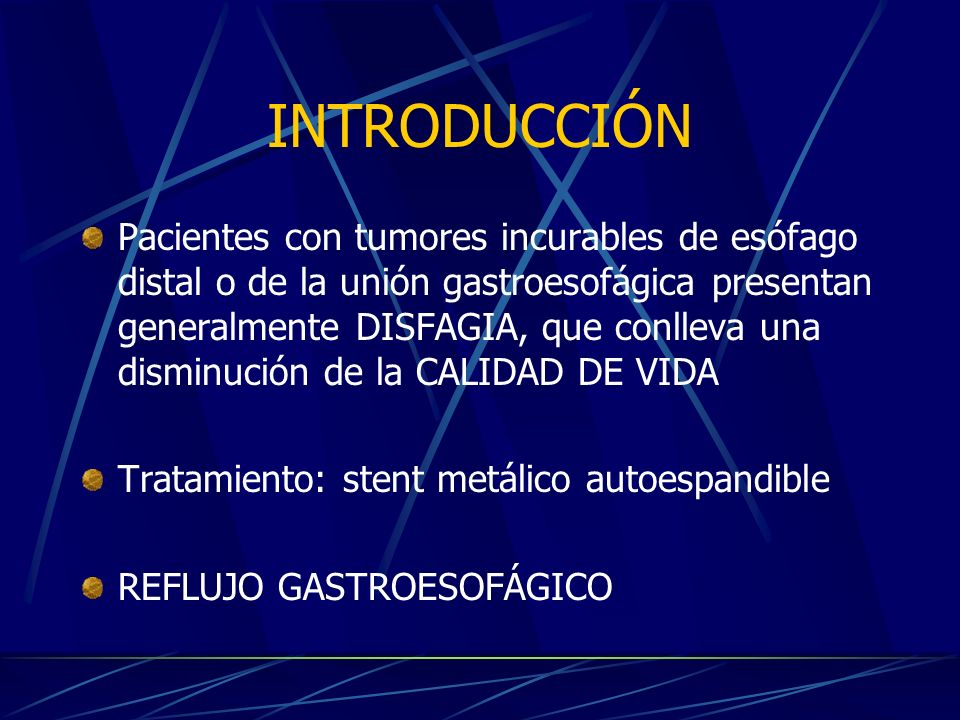 INTRODUCCIÓN

Pacientes con tumores incurables de esófago distal o de la unión gastroesofágica presentan generalmente DISFAGIA, que conlleva una disminución de la CALIDAD DE VIDA

Tratamiento: stent metálico autoespandible

REFLUJO GASTROESOFÁGICO